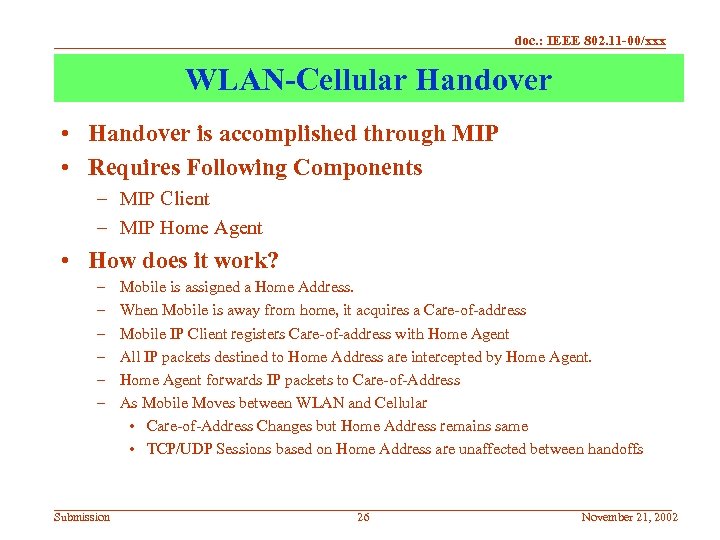 doc.: IEEE 802.11-00/xxx

WLAN-Cellular Handover

• Handover is accomplished through MIP
• Requires Following Components
– MIP Client
– MIP Home Agent
• How does it work?
– Mobile is assigned a Home Address.
– When Mobile is away from home, it acquires a Care-of-address
– Mobile IP Client registers Care-of-address with Home Agent
– All IP packets destined to Home Address are intercepted by Home Agent.
– Home Agent forwards IP packets to Care-of-Address
– As Mobile Moves between WLAN and Cellular
• Care-of-Address Changes but Home Address remains same
• TCP/UDP Sessions based on Home Address are unaffected between handoffs

Submission 26 November 21, 2002